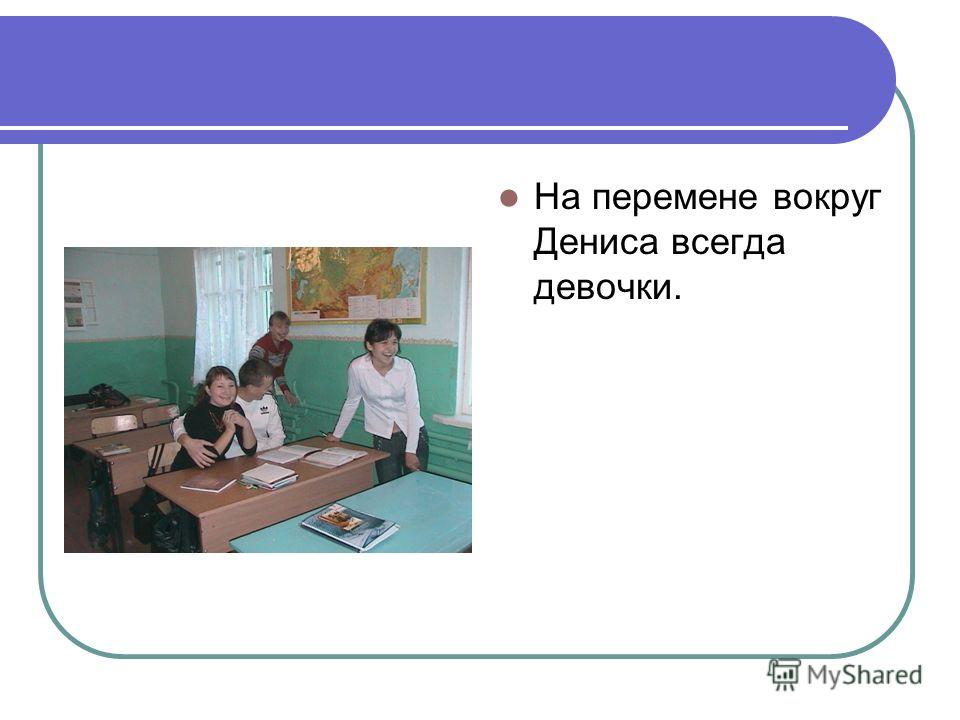 На перемене вокруг Дениса всегда девочки.

MyShared